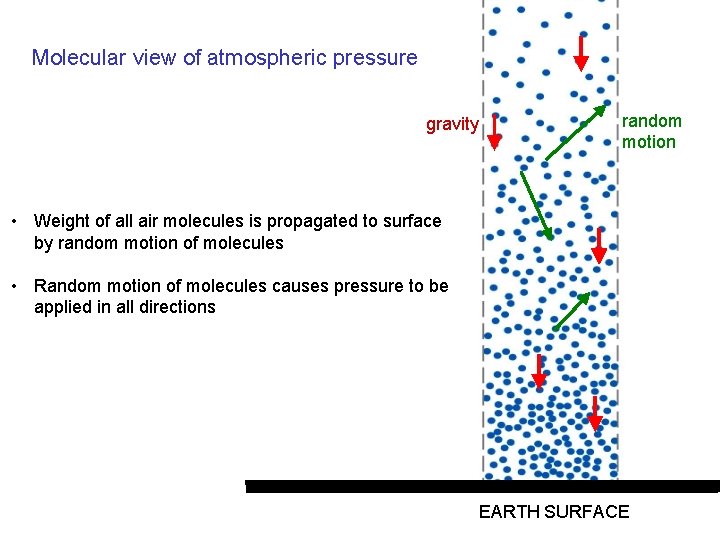 Molecular view of atmospheric pressure

gravity

random motion

• Weight of all air molecules is propagated to surface by random motion of molecules

• Random motion of molecules causes pressure to be applied in all directions

EARTH SURFACE